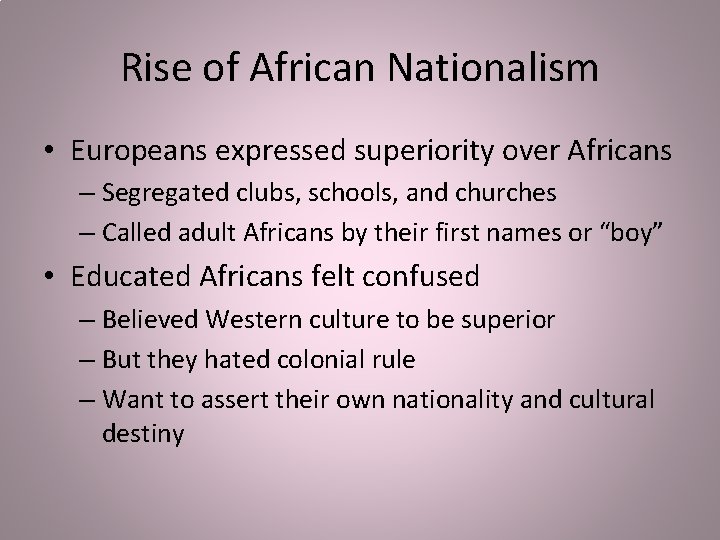 Rise of African Nationalism

• Europeans expressed superiority over Africans
  – Segregated clubs, schools, and churches
  – Called adult Africans by their first names or “boy”
• Educated Africans felt confused
  – Believed Western culture to be superior
  – But they hated colonial rule
  – Want to assert their own nationality and cultural destiny